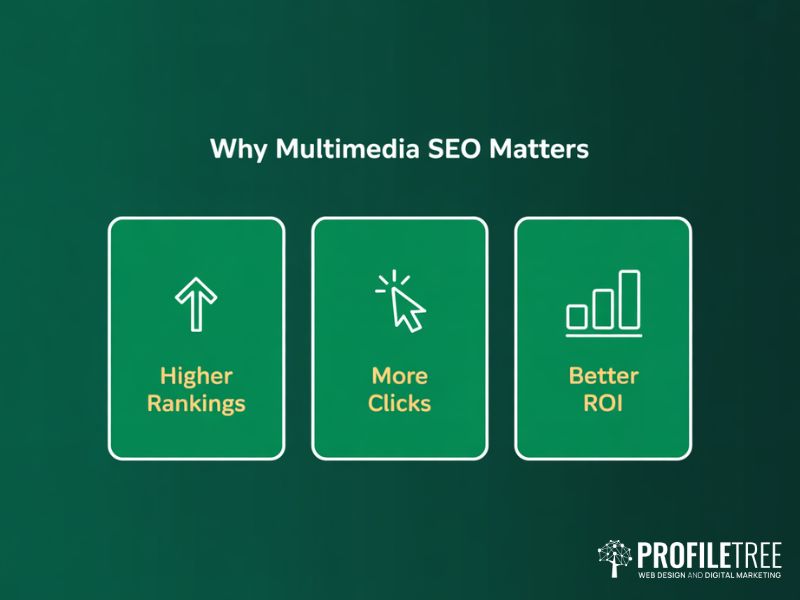 Why Multimedia SEO Matters

Higher Rankings

More Clicks

Better ROI

PROFILETREE
WEB DESIGN AND DIGITAL MARKETING